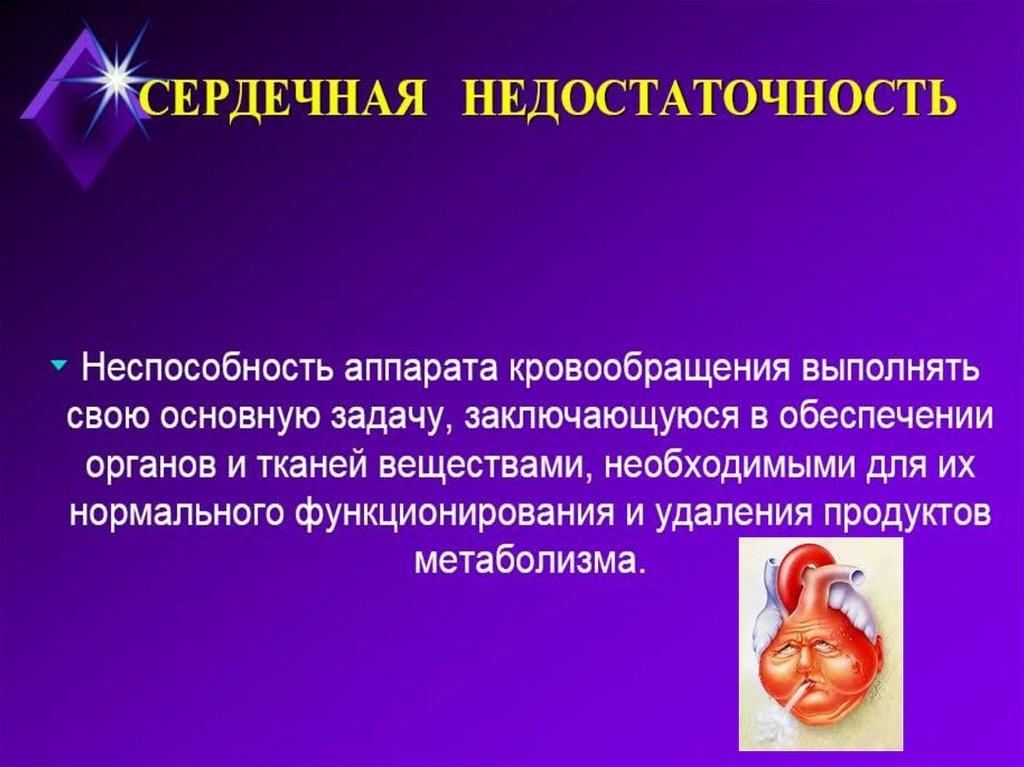 СЕРДЕЧНАЯ НЕДОСТАТОЧНОСТЬ

Неспособность аппарата кровообращения выполнять свою основную задачу, заключающуюся в обеспечении органов и тканей веществами, необходимыми для их нормального функционирования и удаления продуктов метаболизма.